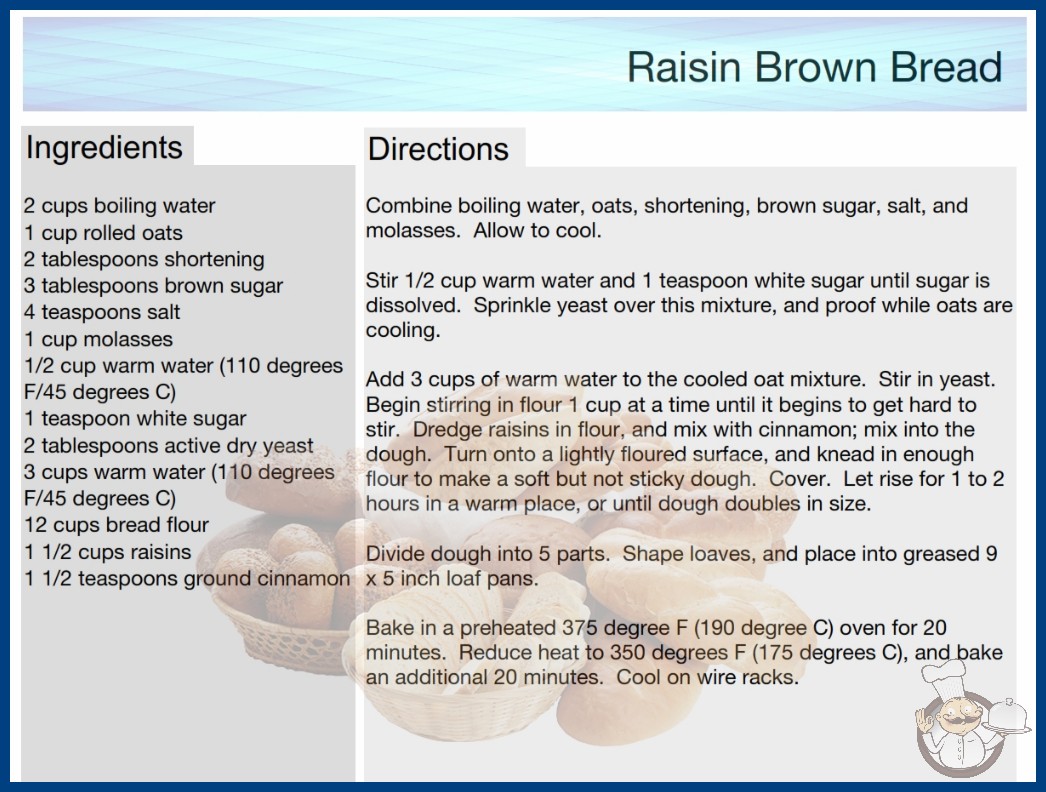 Raisin Brown Bread

Ingredients

2 cups boiling water
1 cup rolled oats
2 tablespoons shortening
3 tablespoons brown sugar
4 teaspoons salt
1 cup molasses
1/2 cup warm water (110 degrees F/45 degrees C)
1 teaspoon white sugar
2 tablespoons active dry yeast
3 cups warm water (110 degrees F/45 degrees C)
12 cups bread flour
1 1/2 cups raisins
1 1/2 teaspoons ground cinnamon

Directions

Combine boiling water, oats, shortening, brown sugar, salt, and molasses. Allow to cool.

Stir 1/2 cup warm water and 1 teaspoon white sugar until sugar is dissolved. Sprinkle yeast over this mixture, and proof while oats are cooling.

Add 3 cups of warm water to the cooled oat mixture. Stir in yeast. Begin stirring in flour 1 cup at a time until it begins to get hard to stir. Dredge raisins in flour, and mix with cinnamon; mix into the dough. Turn onto a lightly floured surface, and knead in enough flour to make a soft but not sticky dough. Cover. Let rise for 1 to 2 hours in a warm place, or until dough doubles in size.

Divide dough into 5 parts. Shape loaves, and place into greased 9 x 5 inch loaf pans.

Bake in a preheated 375 degree F (190 degree C) oven for 20 minutes. Reduce heat to 350 degrees F (175 degrees C), and bake an additional 20 minutes. Cool on wire racks.